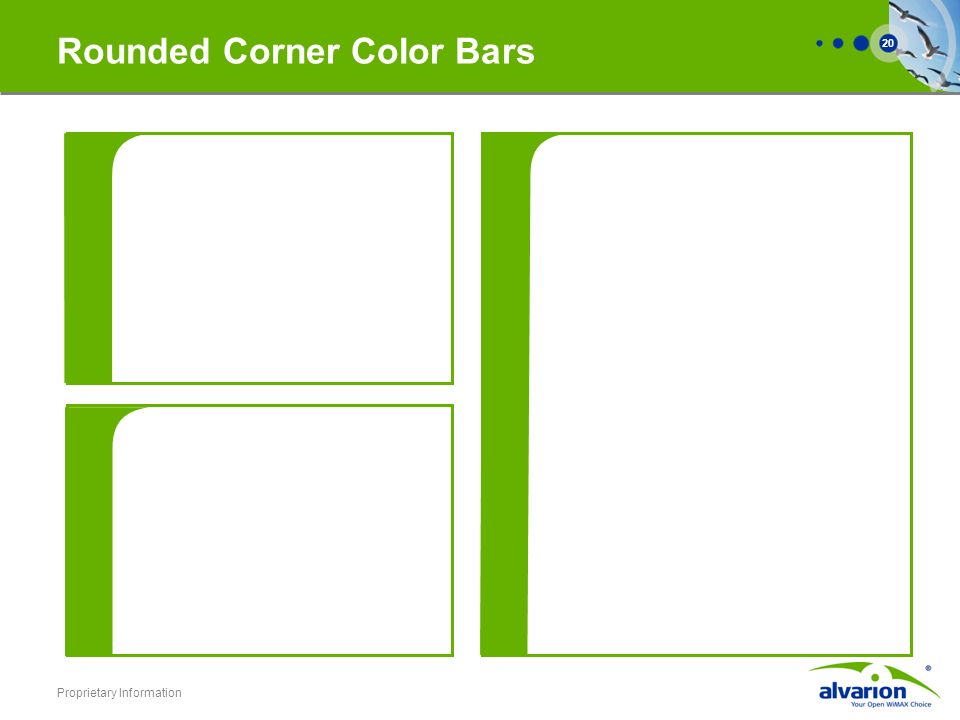 Rounded Corner Color Bars

20

Proprietary Information

alvarion®
Your Open WiMAX Choice